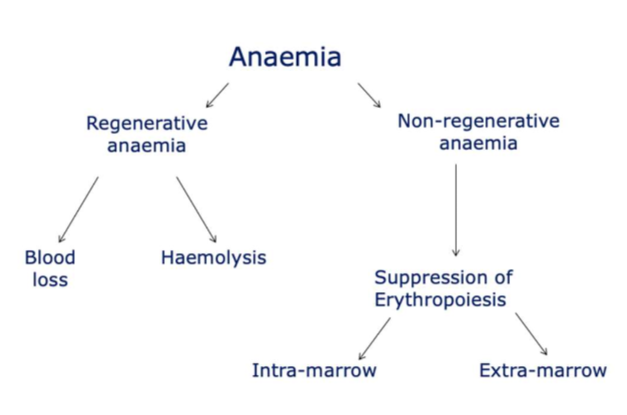 Anaemia

Regenerative anaemia

Non-regenerative anaemia

Blood loss

Haemolysis

Suppression of Erythropoiesis

Intra-marrow

Extra-marrow